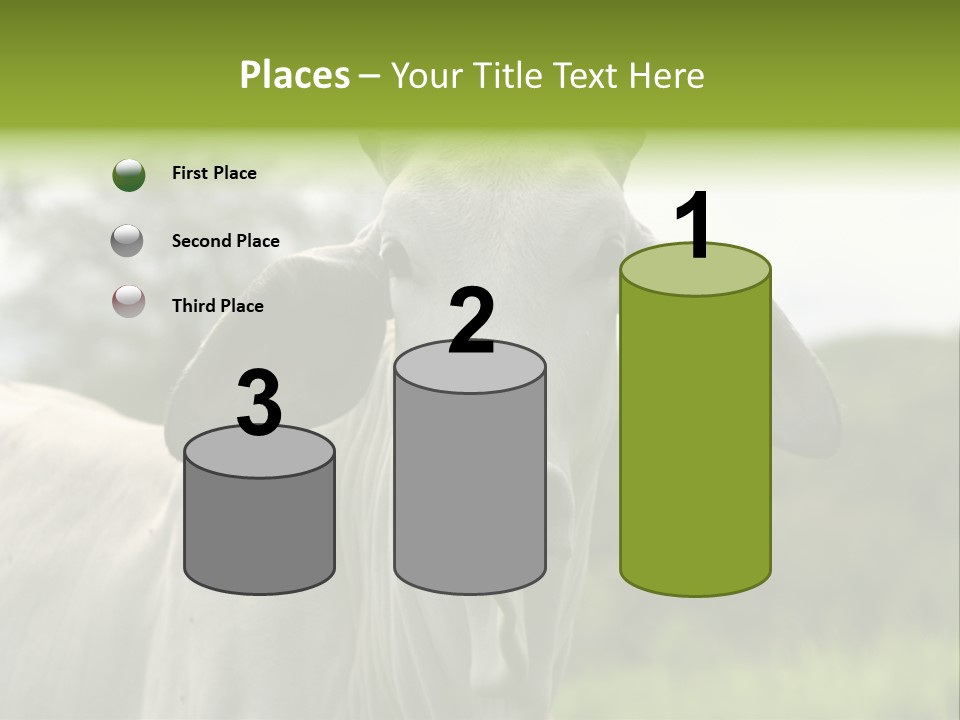 Places – Your Title Text Here

First Place

Second Place

Third Place

3

2

1